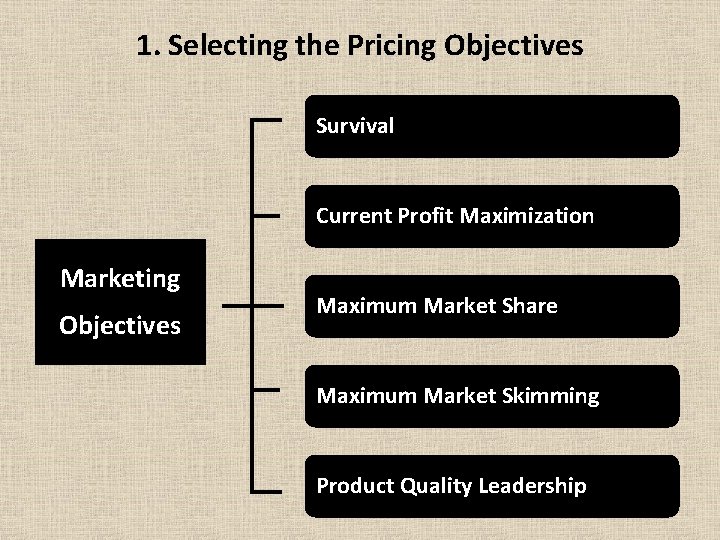 1. Selecting the Pricing Objectives

Marketing Objectives

Survival

Current Profit Maximization

Maximum Market Share

Maximum Market Skimming

Product Quality Leadership